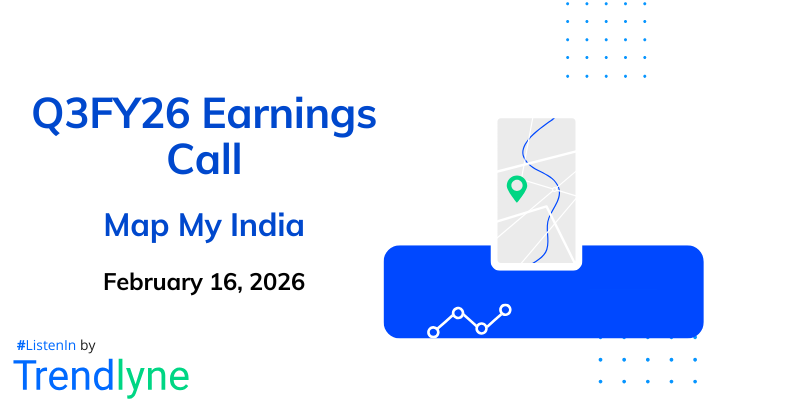 Q3FY26 Earnings Call

Map My India

February 16, 2026

#ListenIn by

Trendlyne